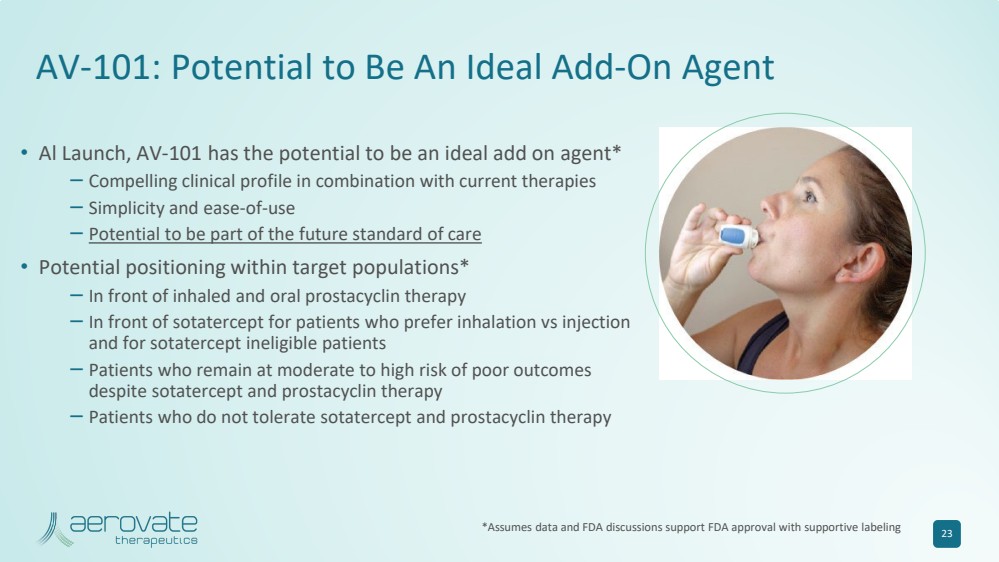 AV-101: Potential to Be An Ideal Add-On Agent

• Al Launch, AV-101 has the potential to be an ideal add on agent*
– Compelling clinical profile in combination with current therapies
– Simplicity and ease-of-use
– Potential to be part of the future standard of care

• Potential positioning within target populations*
– In front of inhaled and oral prostacyclin therapy
– In front of sotatercept for patients who prefer inhalation vs injection and for sotatercept ineligible patients
– Patients who remain at moderate to high risk of poor outcomes despite sotatercept and prostacyclin therapy
– Patients who do not tolerate sotatercept and prostacyclin therapy

aerovate therapeutics

*Assumes data and FDA discussions support FDA approval with supportive labeling

23